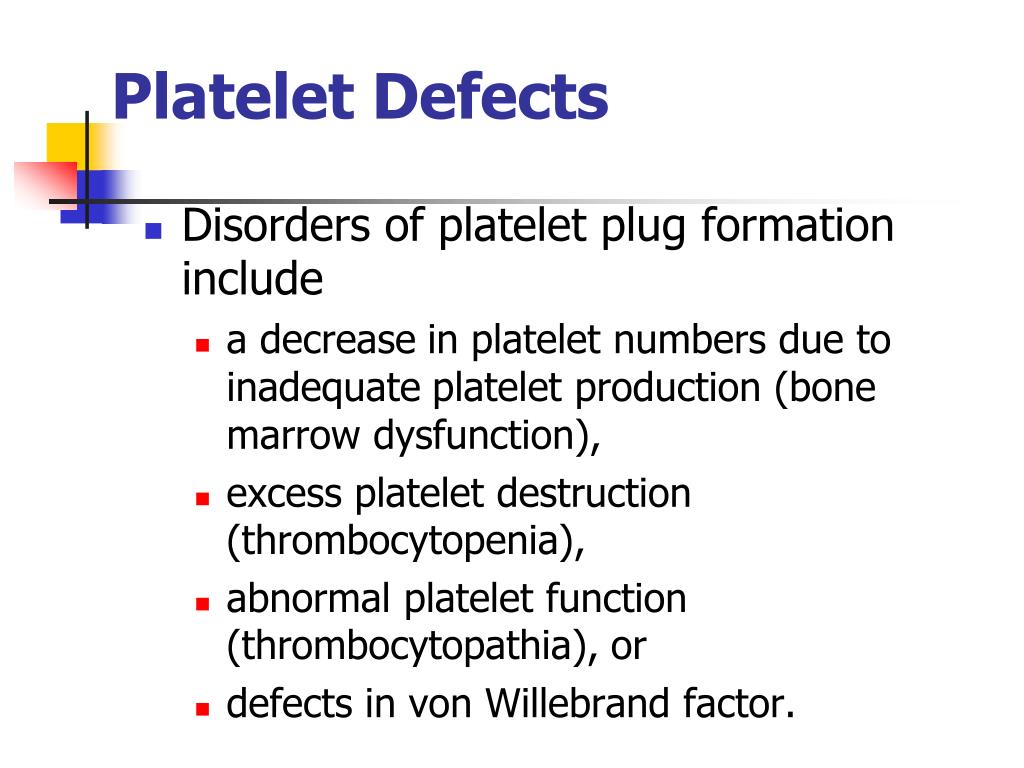 Platelet Defects

- Disorders of platelet plug formation include
  - a decrease in platelet numbers due to inadequate platelet production (bone marrow dysfunction),
  - excess platelet destruction (thrombocytopenia),
  - abnormal platelet function (thrombocytopathia), or
  - defects in von Willebrand factor.